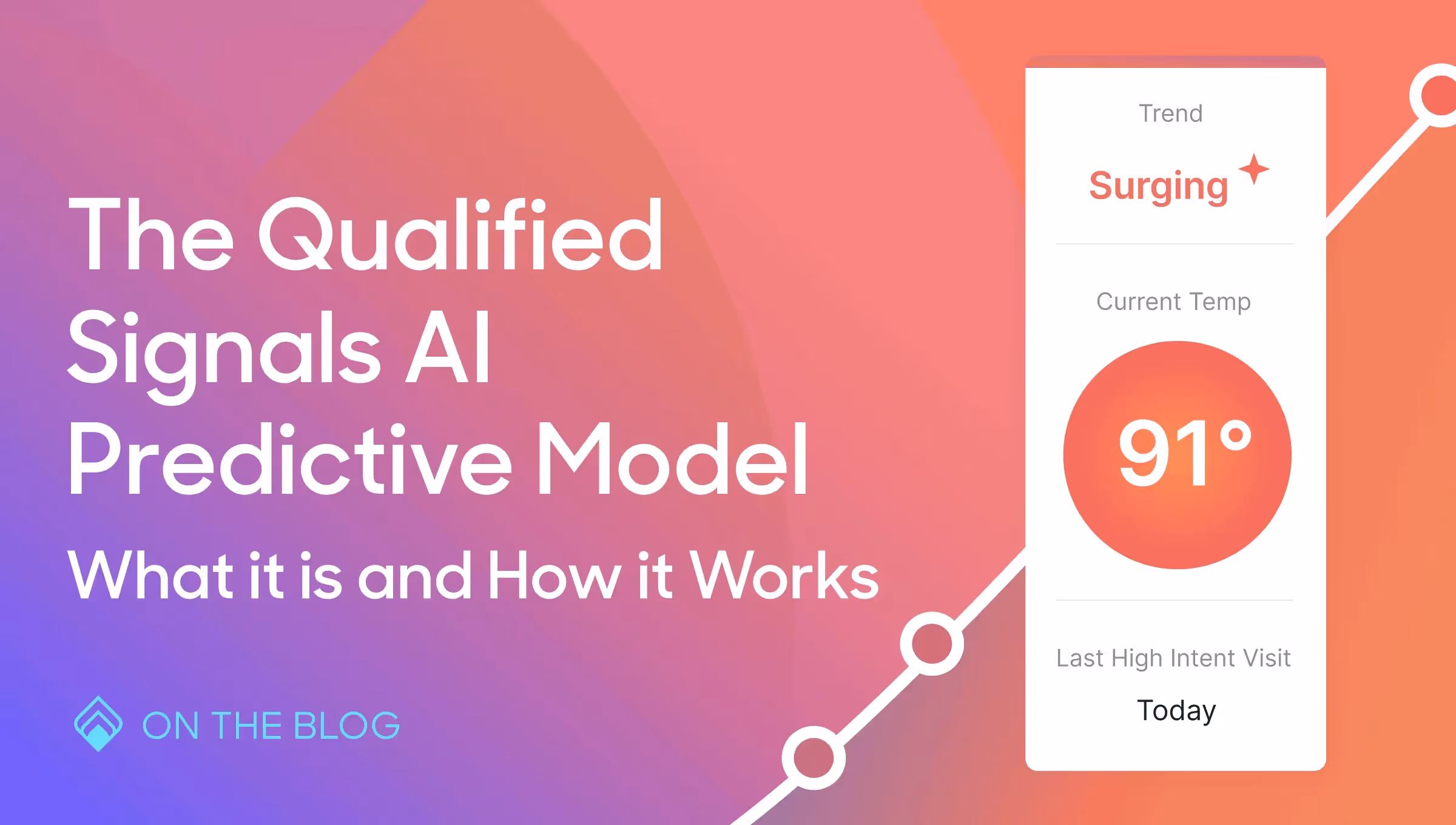 The Qualified Signals AI Predictive Model

What it is and How it Works

ON THE BLOG

Trend

Surging

Current Temp

91°

Last High Intent Visit

Today